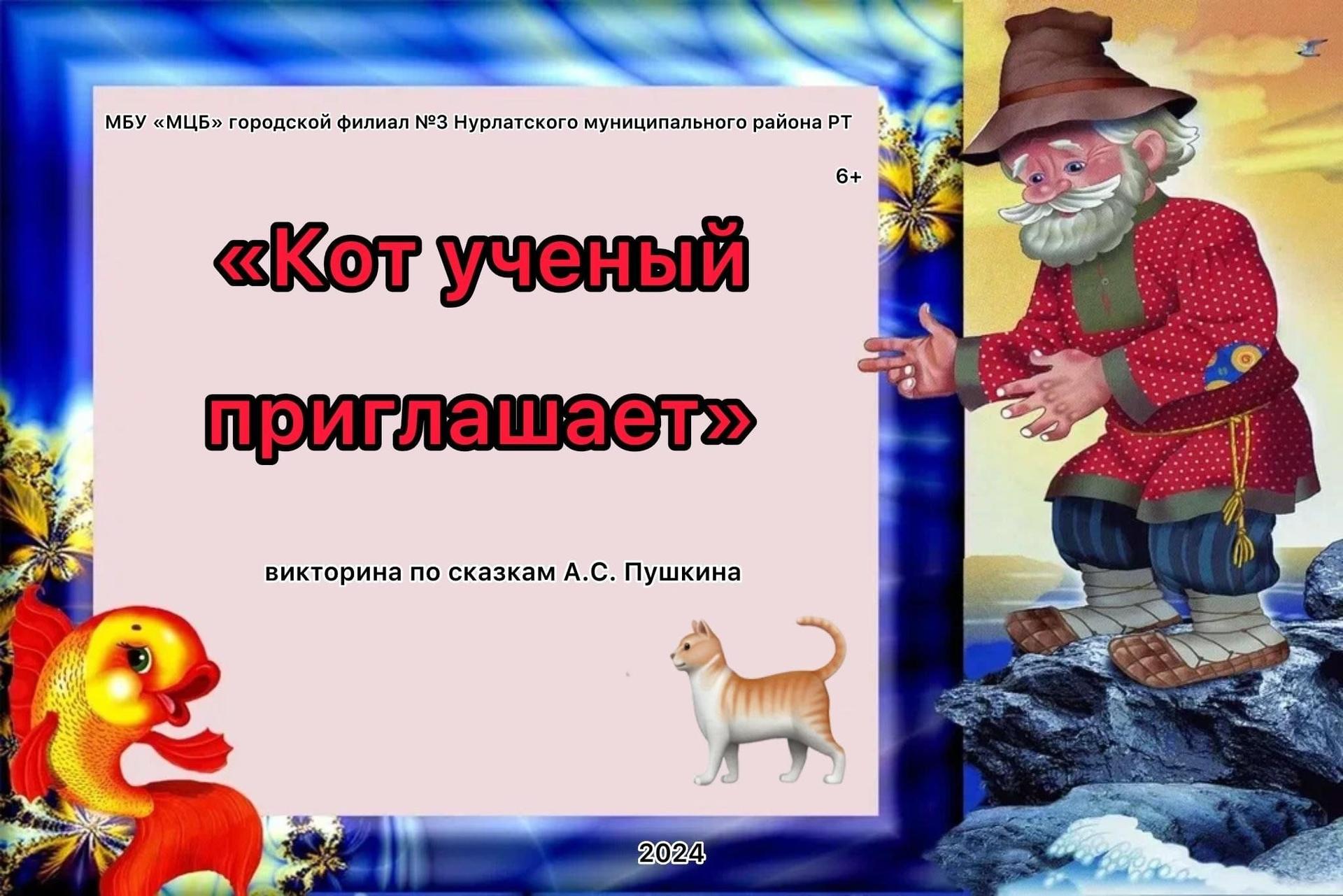 МБУ «МЦБ» городской филиал №3 Нурлатского муниципального района РТ

6+

«Кот ученый приглашает»

викторина по сказкам А.С. Пушкина

2024